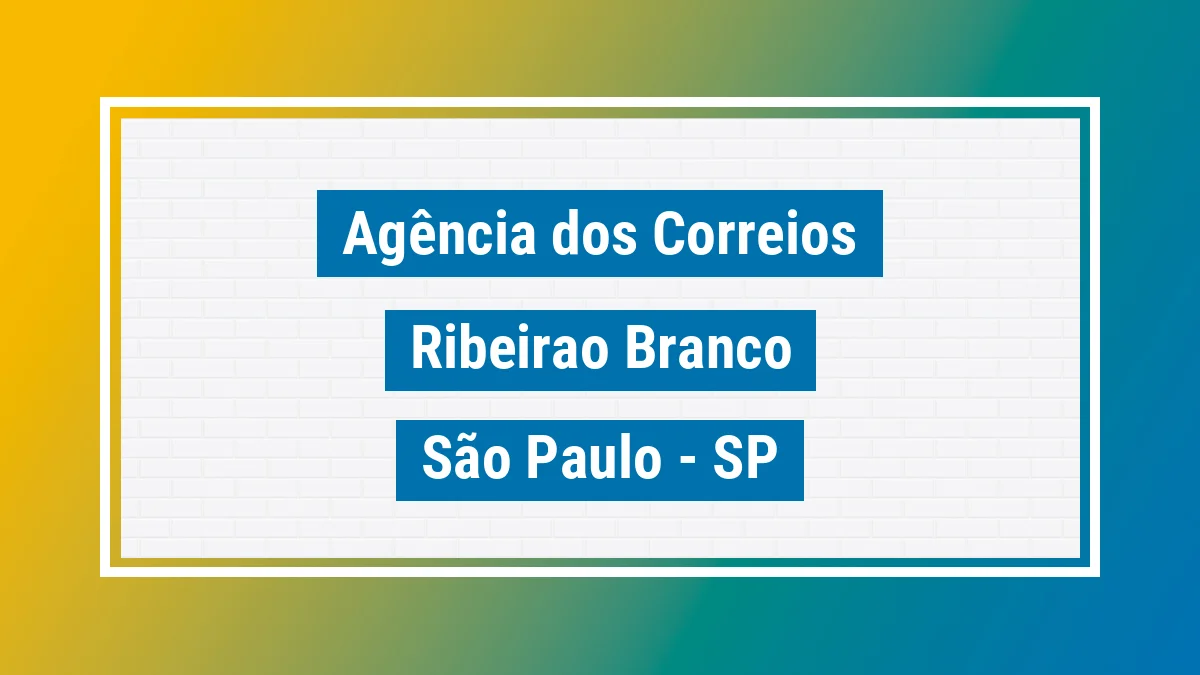 Agência dos Correios

Ribeirao Branco

São Paulo - SP